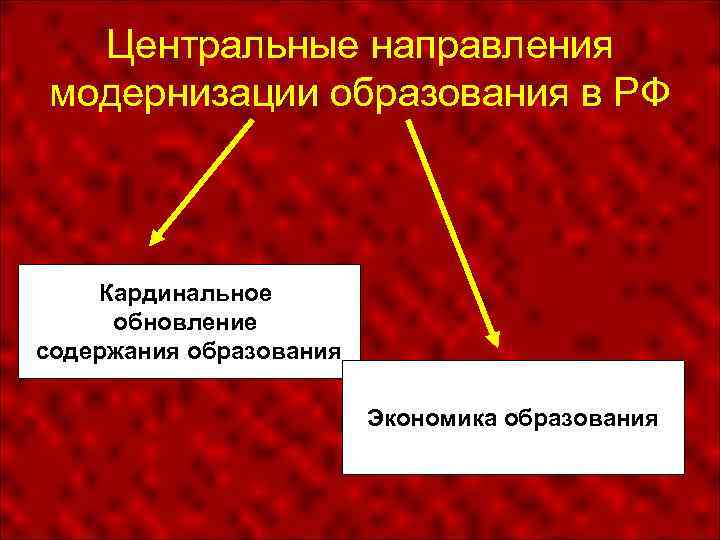 Центральные направления модернизации образования в РФ

Кардинальное обновление содержания образования

Экономика образования